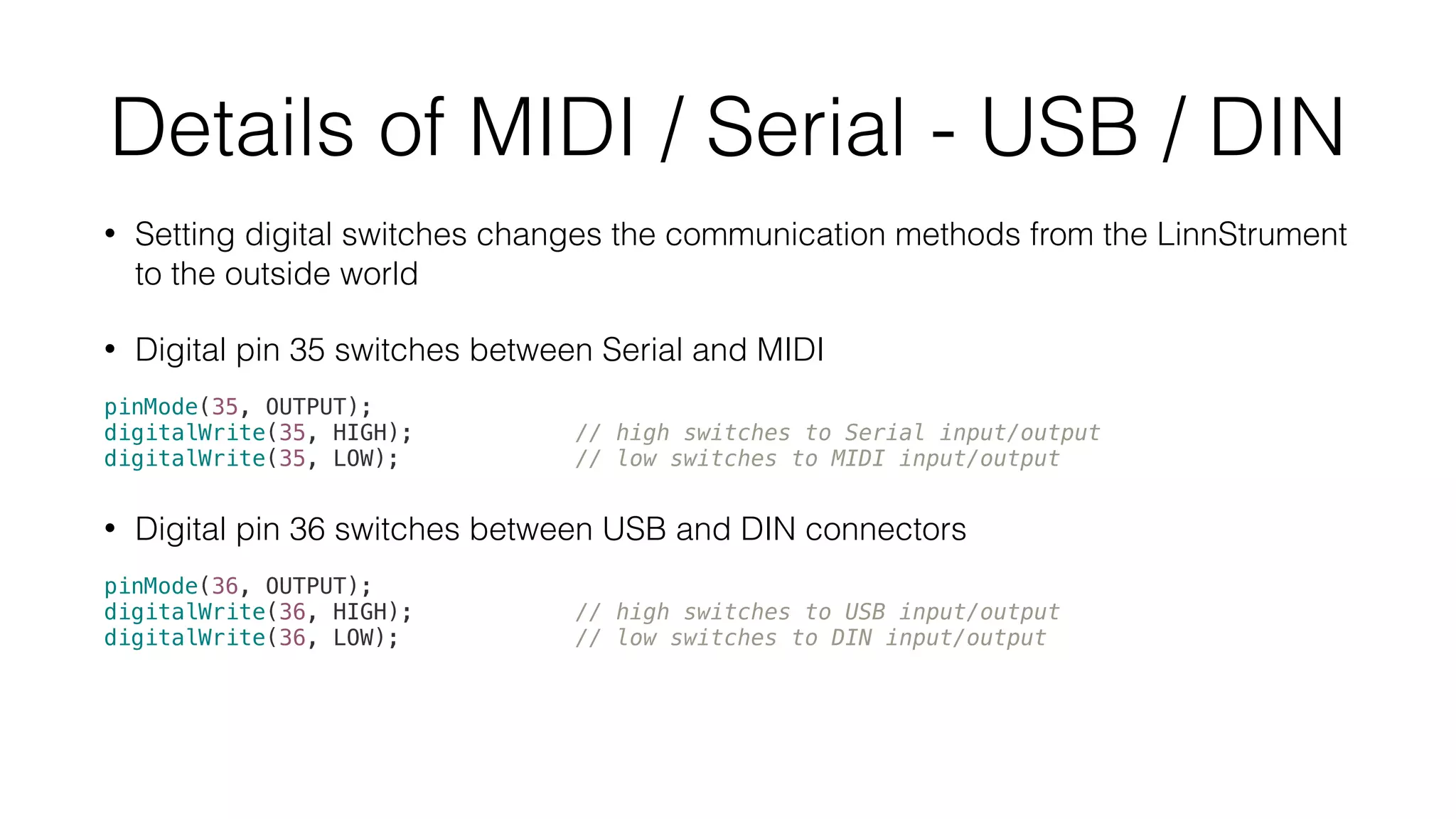 Details of MIDI / Serial - USB / DIN

• Setting digital switches changes the communication methods from the LinnStrument to the outside world

• Digital pin 35 switches between Serial and MIDI

pinMode(35, OUTPUT);
digitalWrite(35, HIGH); // high switches to Serial input/output
digitalWrite(35, LOW); // low switches to MIDI input/output

• Digital pin 36 switches between USB and DIN connectors

pinMode(36, OUTPUT);
digitalWrite(36, HIGH); // high switches to USB input/output
digitalWrite(36, LOW); // low switches to DIN input/output